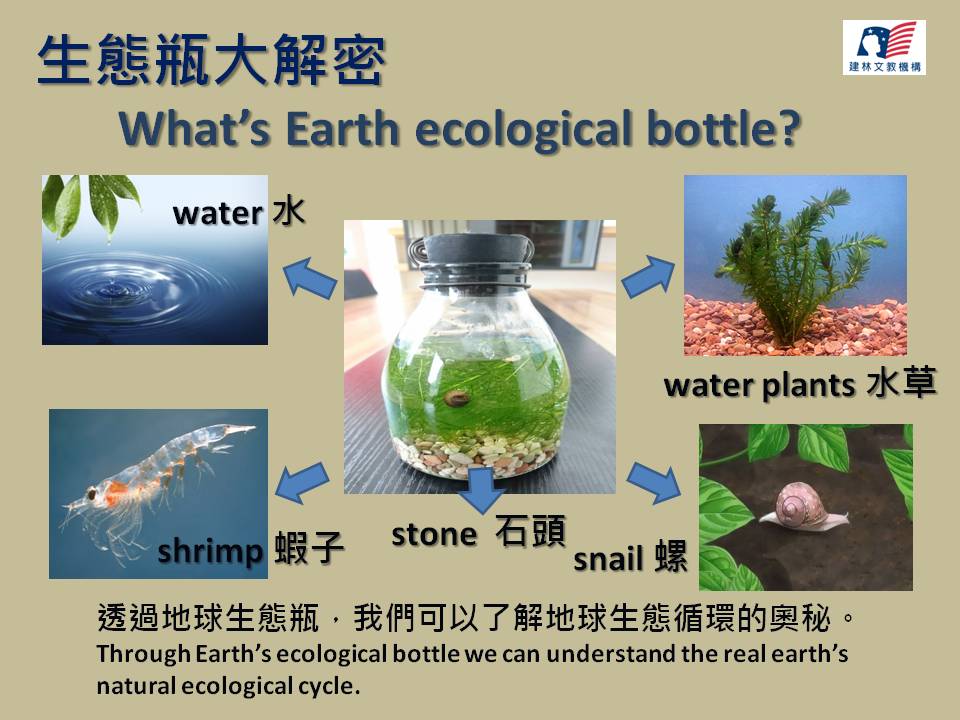 生態瓶大解密

建林文教機構

What's Earth ecological bottle?

water 水

water plants 水草

shrimp 蝦子

stone 石頭

snail 螺

透過地球生態瓶，我們可以了解地球生態循環的奧秘。
Through Earth's ecological bottle we can understand the real earth's natural ecological cycle.